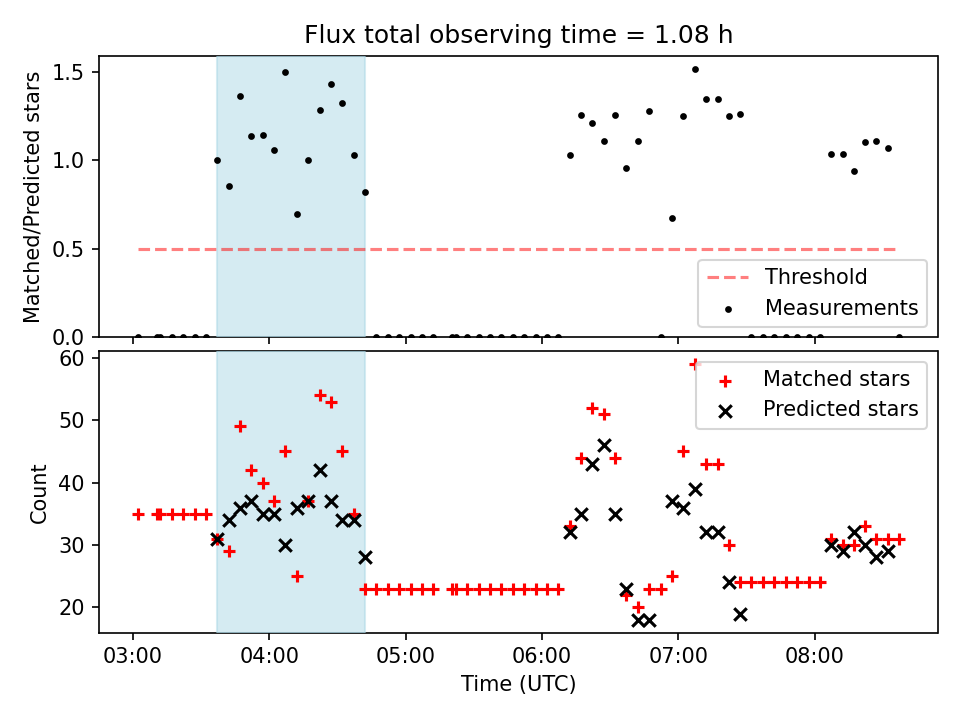 Flux total observing time = 1.08 h

Matched/Predicted stars

1.5
1.0
0.5
0.0

Threshold
Measurements

Count

60
50
40
30
20

Matched stars
Predicted stars

03:00 04:00 05:00 06:00 07:00 08:00

Time (UTC)